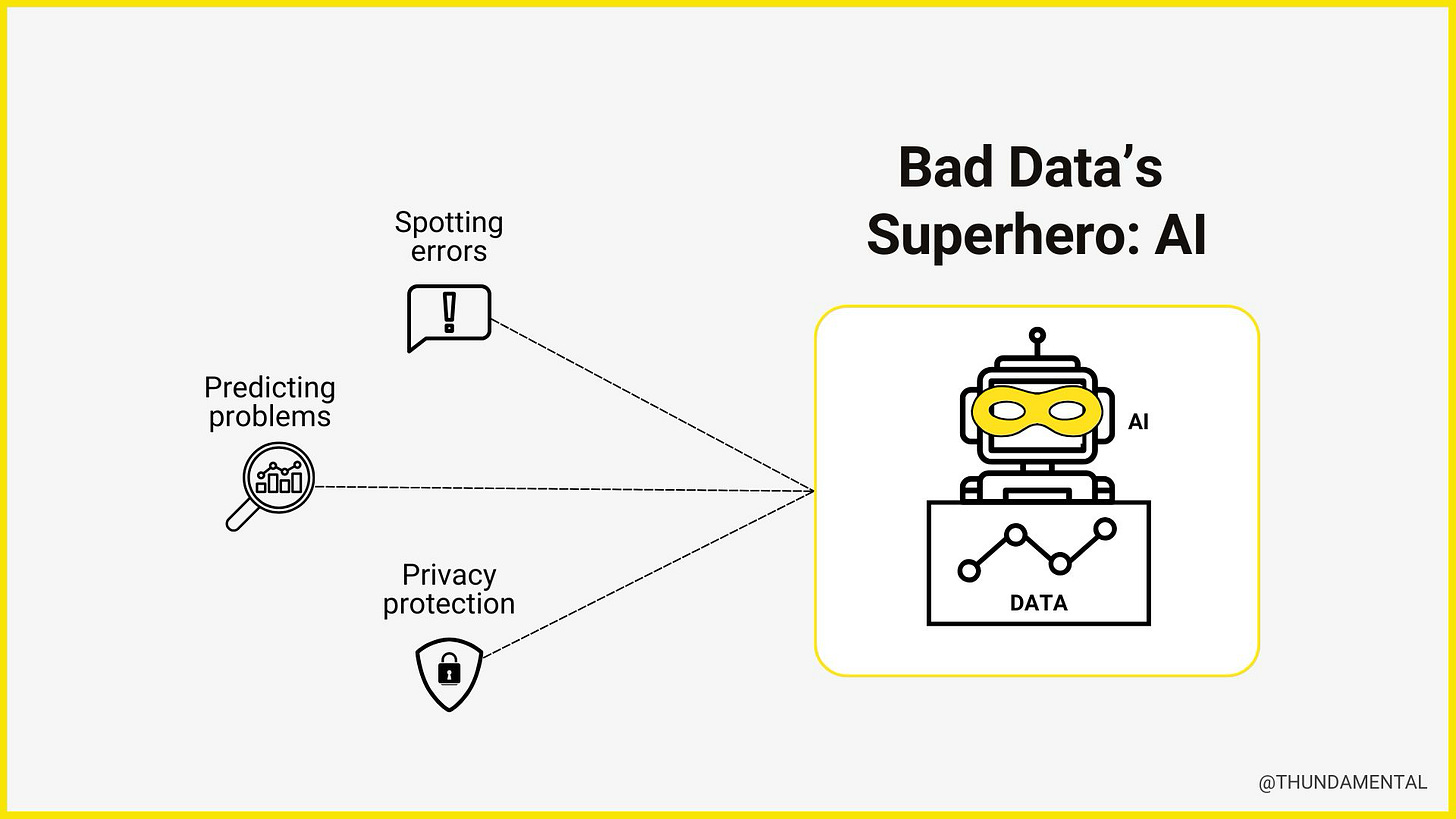 Bad Data's Superhero: AI

Spotting errors

Predicting problems

Privacy protection

AI

DATA

@THUNDAMENTAL